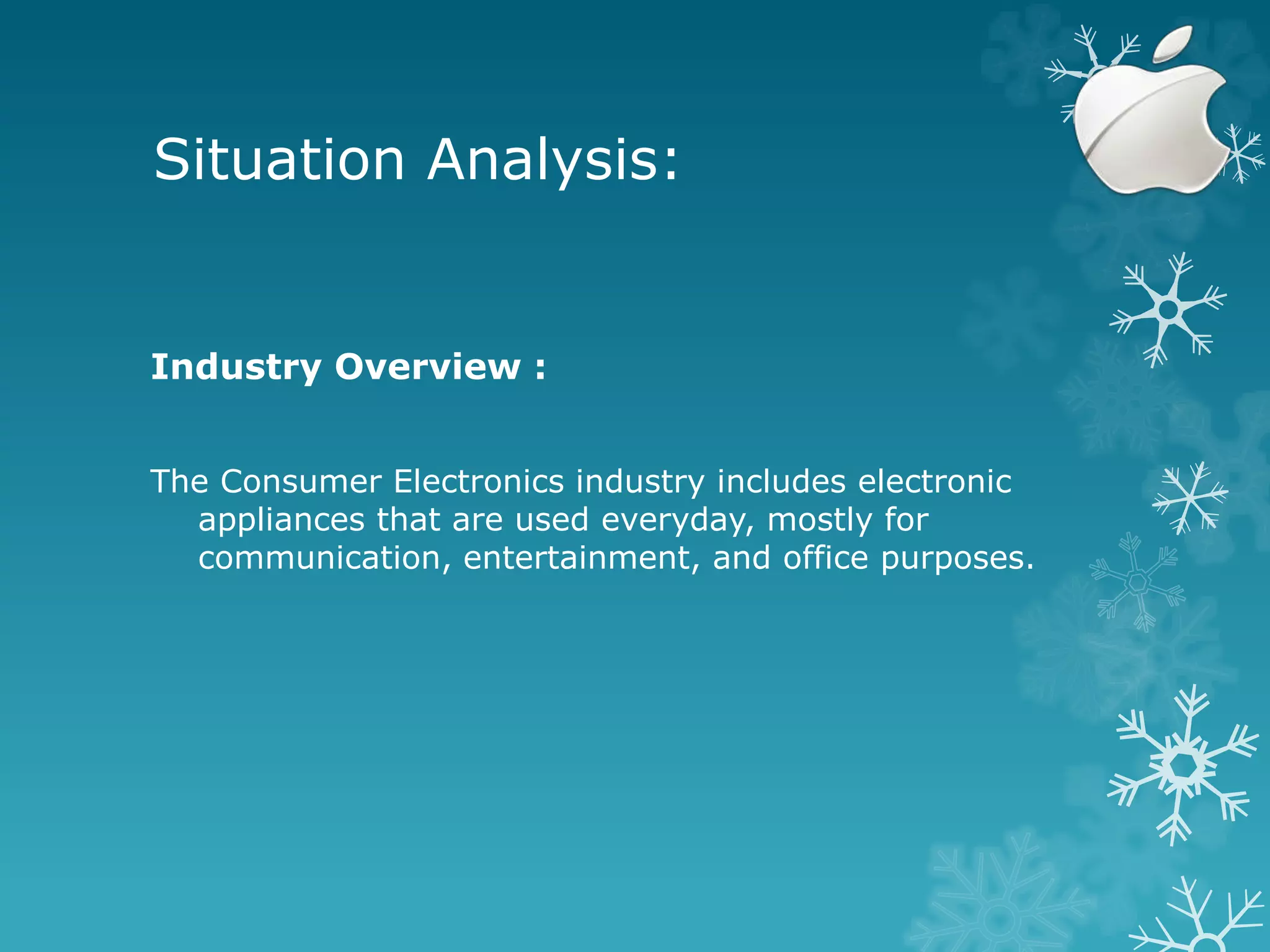 Situation Analysis:

Industry Overview :

The Consumer Electronics industry includes electronic appliances that are used everyday, mostly for communication, entertainment, and office purposes.